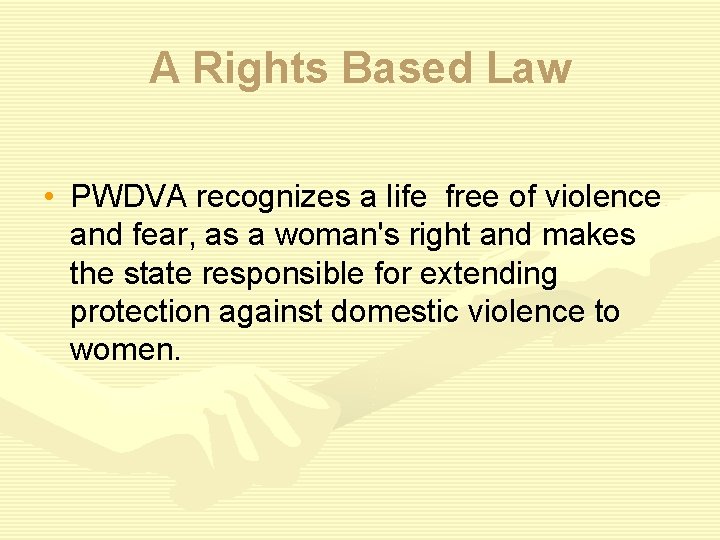 A Rights Based Law

• PWDVA recognizes a life free of violence and fear, as a woman's right and makes the state responsible for extending protection against domestic violence to women.